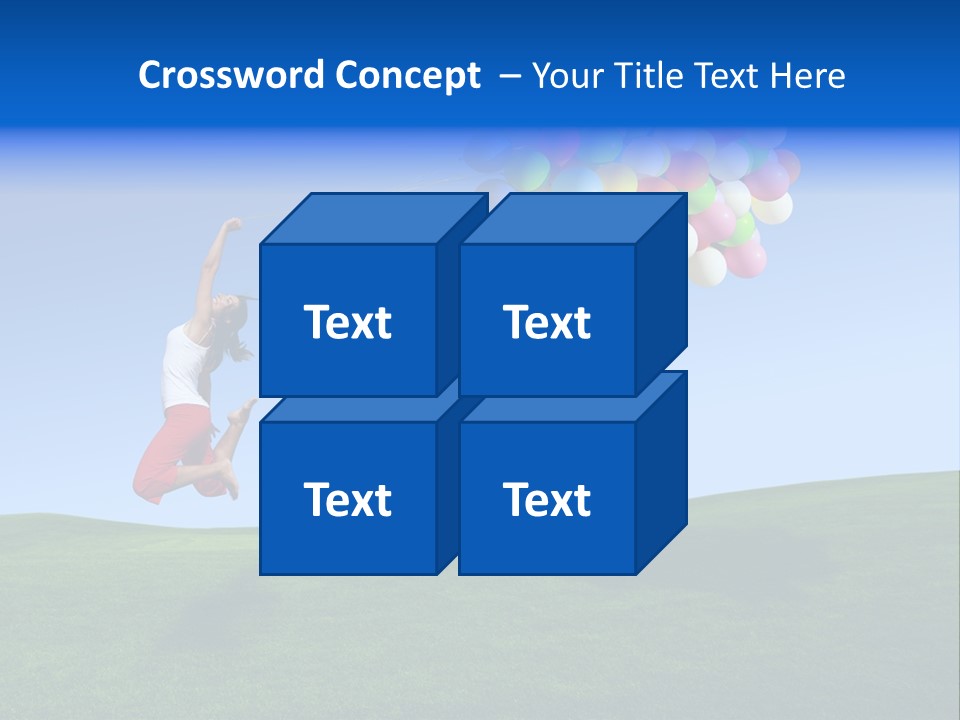 Crossword Concept – Your Title Text Here

Text

Text

Text

Text